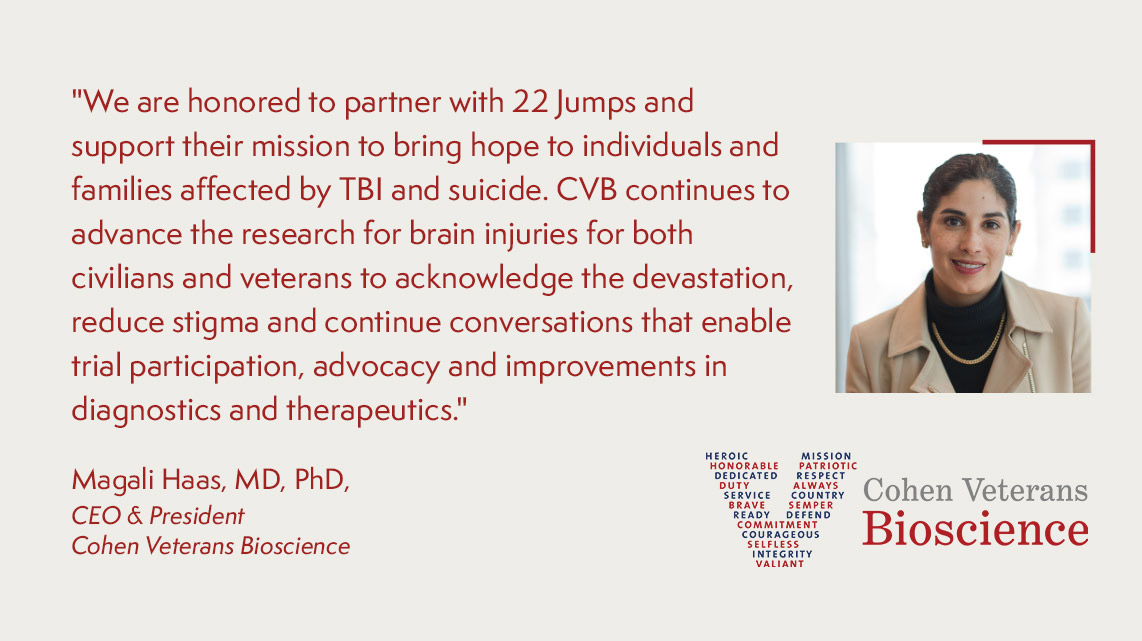 "We are honored to partner with 22 Jumps and support their mission to bring hope to individuals and families affected by TBI and suicide. CVB continues to advance the research for brain injuries for both civilians and veterans to acknowledge the devastation, reduce stigma and continue conversations that enable trial participation, advocacy and improvements in diagnostics and therapeutics."

Magali Haas, MD, PhD,
CEO & President
Cohen Veterans Bioscience

HEROIC MISSION
HONORABLE PATRIOTIC
DEDICATED RESPECT
DUTY ALWAYS
SERVICE COUNTRY
BRAVE SEMPER
READY DEFEND
COMMITMENT
COURAGEOUS
SELFLESS
INTEGRITY
VALIANT

Cohen Veterans
Bioscience